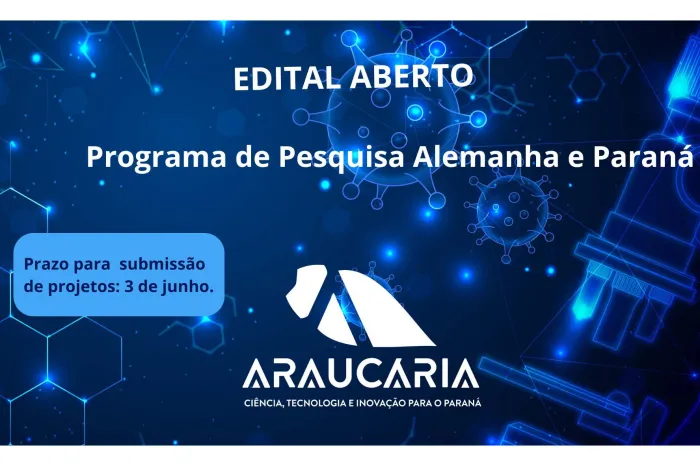 EDITAL ABERTO

Programa de Pesquisa Alemanha e Paraná

Prazo para submissão de projetos: 3 de junho.

ARAUCARIA

CIÊNCIA, TECNOLOGIA E INOVAÇÃO PARA O PARANÁ